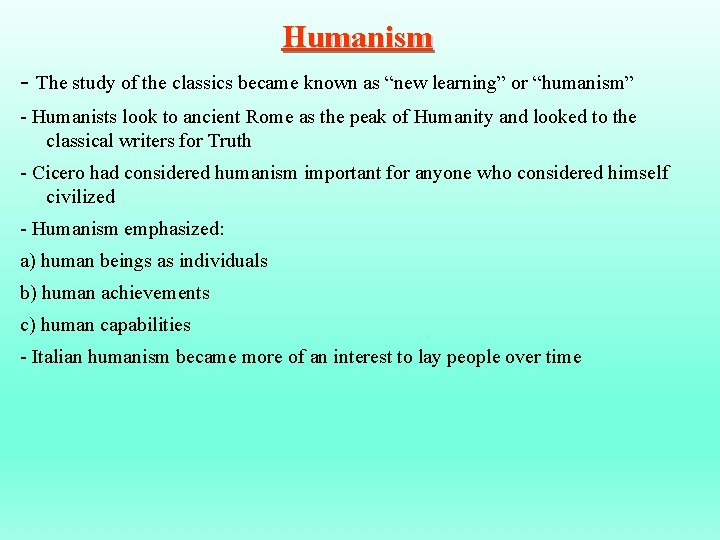 Humanism

- The study of the classics became known as “new learning” or “humanism”

- Humanists look to ancient Rome as the peak of Humanity and looked to the classical writers for Truth

- Cicero had considered humanism important for anyone who considered himself civilized

- Humanism emphasized:

a) human beings as individuals

b) human achievements

c) human capabilities

- Italian humanism became more of an interest to lay people over time